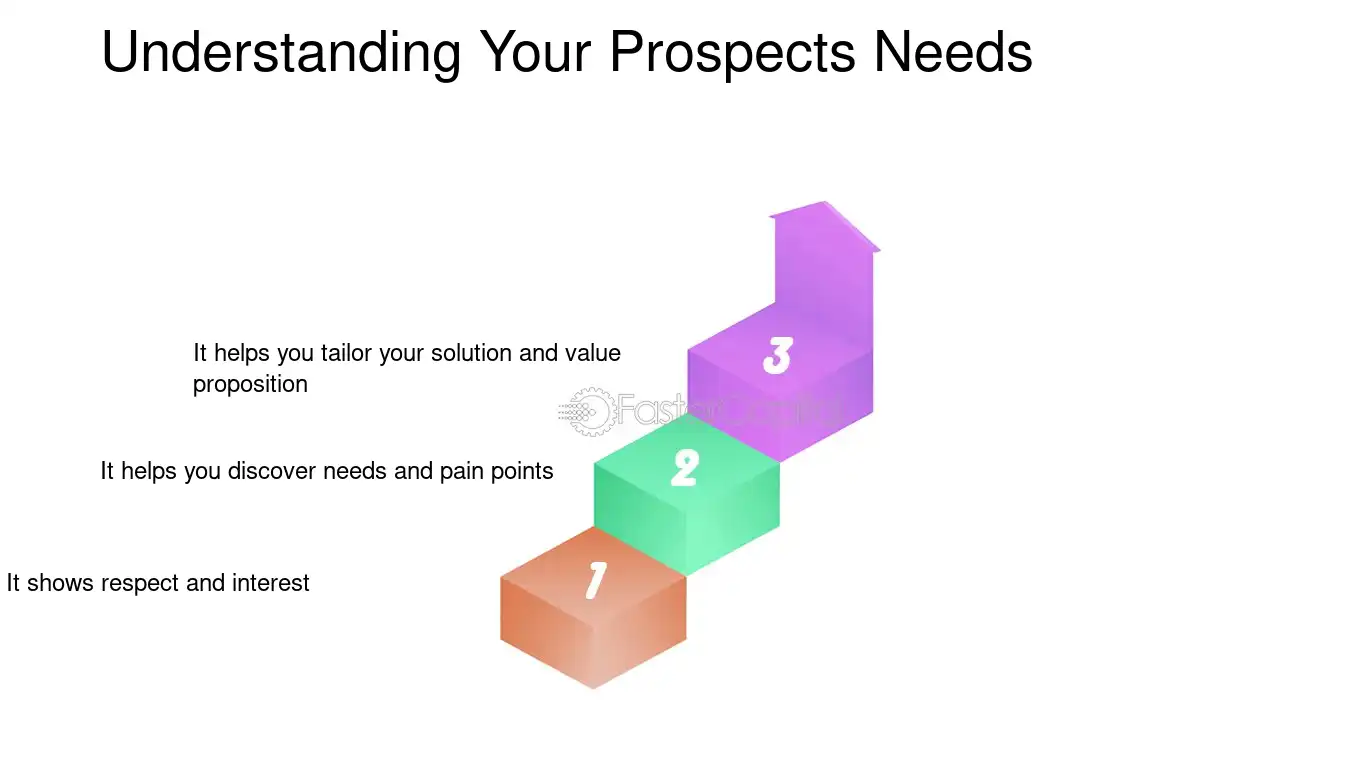 Understanding Your Prospects Needs

It helps you tailor your solution and value proposition

3

It helps you discover needs and pain points

2

It shows respect and interest

1

FasterCapital